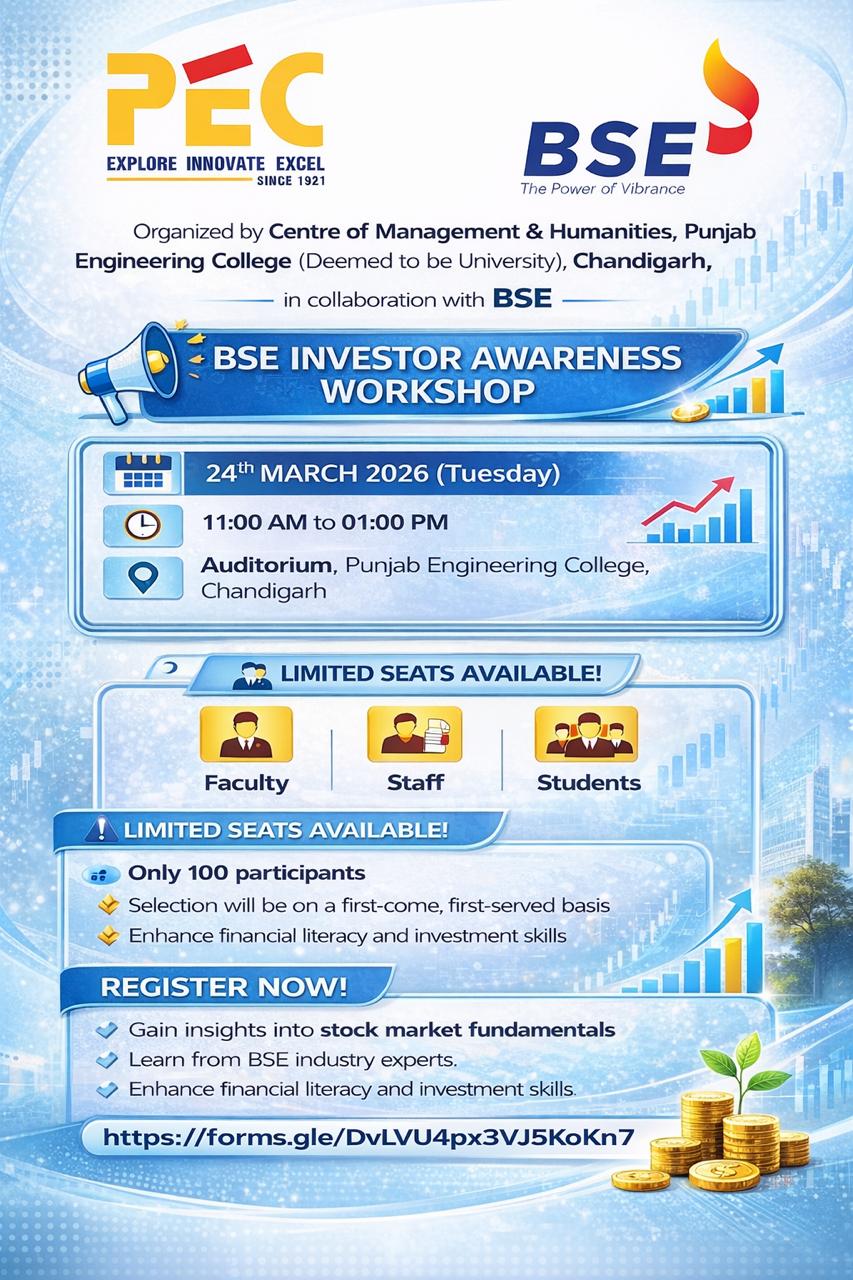 PEC
EXPLORE INNOVATE EXCEL
SINCE 1921

BSE
The Power of Vibrance

Organized by Centre of Management & Humanities, Punjab Engineering College (Deemed to be University), Chandigarh,

in collaboration with BSE

BSE INVESTOR AWARENESS WORKSHOP

24$^{th}$ MARCH 2026 (Tuesday)

11:00 AM to 01:00 PM

Auditorium, Punjab Engineering College, Chandigarh

LIMITED SEATS AVAILABLE!

Faculty

Staff

Students

LIMITED SEATS AVAILABLE!

Only 100 participants

Selection will be on a first-come, first-served basis

Enhance financial literacy and investment skills

REGISTER NOW!

Gain insights into stock market fundamentals

Learn from BSE industry experts.

Enhance financial literacy and investment skills.

https://forms.gle/DvLVU4px3VJ5KoKn7